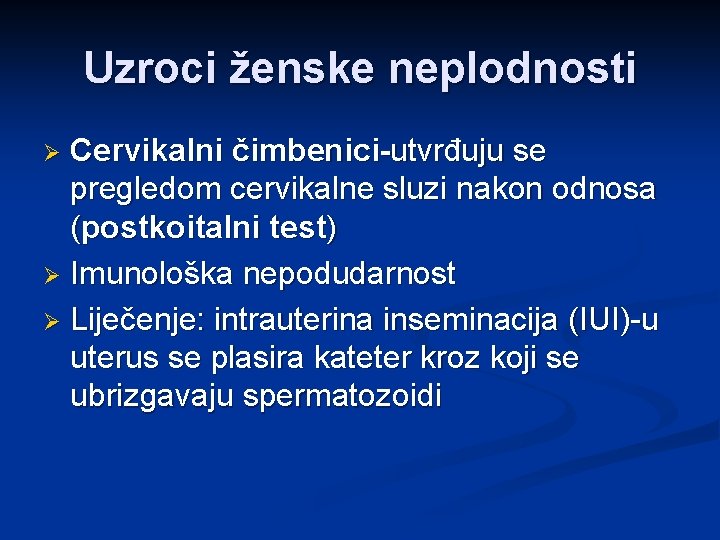 Uzroci ženske neplodnosti

➢ Cervikalni čimbenici-utvrđuju se pregledom cervikalne sluzi nakon odnosa (postkoitalni test)
➢ Imunološka nepodudarnost
➢ Liječenje: intrauterina inseminacija (IUI)-u uterus se plasira kateter kroz koji se ubrizgavaju spermatozoidi